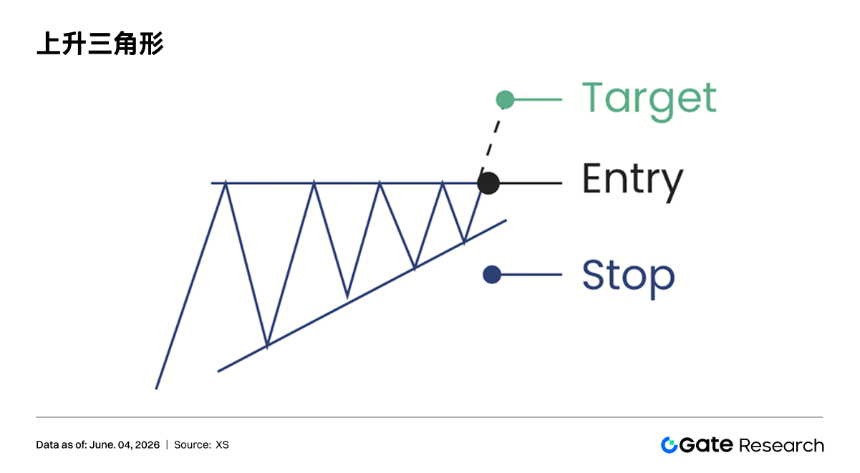 上升三角形

Target

Entry

Stop

Data as of: June. 04, 2026 | Source: XS

Gate Research